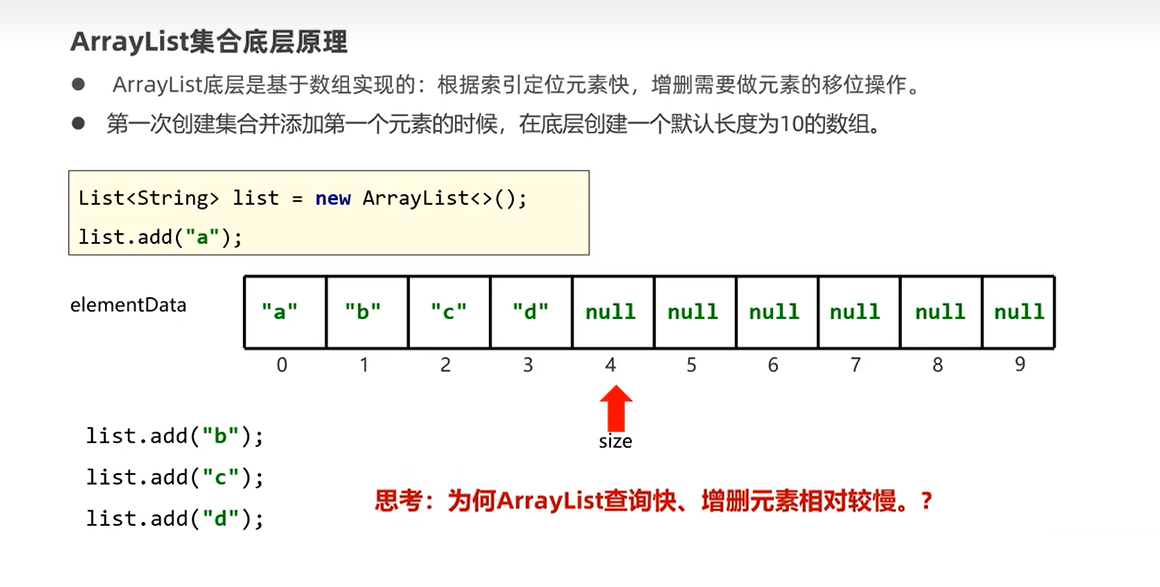 ArrayList集合底层原理

● ArrayList底层是基于数组实现的：根据索引定位元素快，增删需要做元素的移位操作。

● 第一次创建集合并添加第一个元素的时候，在底层创建一个默认长度为10的数组。

List<String> list = new ArrayList<>();
list.add("a");

elementData

| "a" | "b" | "c" | "d" | null | null | null | null | null | null |
|---|---|---|---|---|---|---|---|---|---|
| 0 | 1 | 2 | 3 | 4 | 5 | 6 | 7 | 8 | 9 |

size

list.add("b");
list.add("c");
list.add("d");

思考：为何ArrayList查询快、增删元素相对较慢。？